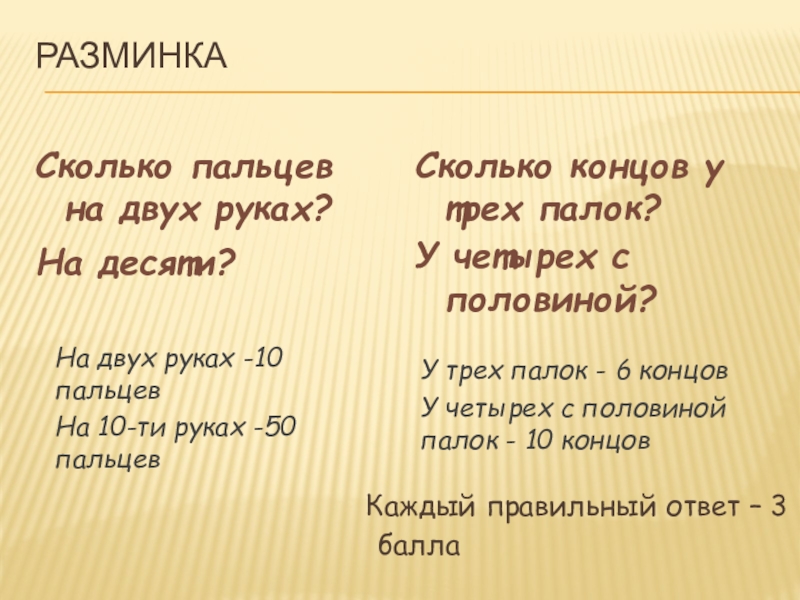 РАЗМИНКА

Сколько пальцев на двух руках?

На десяти?

На двух руках -10 пальцев

На 10-ти руках -50 пальцев

Сколько концов у трех палок?

У четырех с половиной?

У трех палок - 6 концов

У четырех с половиной палок - 10 концов

Каждый правильный ответ – 3 балла